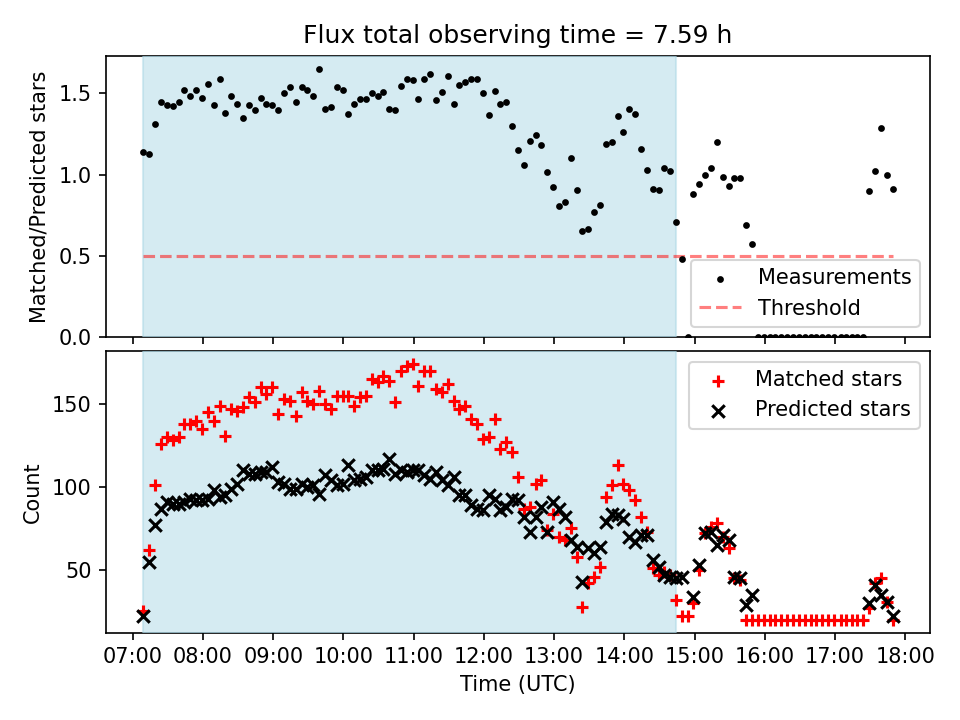 Flux total observing time = 7.59 h

Matched/Predicted stars

1.5
1.0
0.5
0.0

Measurements
Threshold

Count

150
100
50

Matched stars
Predicted stars

07:00 08:00 09:00 10:00 11:00 12:00 13:00 14:00 15:00 16:00 17:00 18:00

Time (UTC)